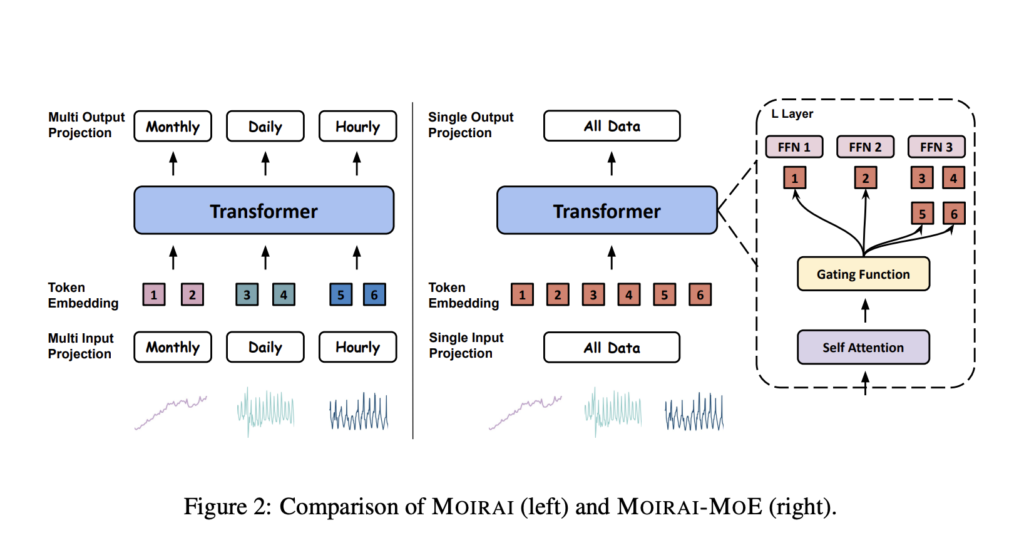 Multi Output Projection

Monthly Daily Hourly

Transformer

Token Embedding

1 2 3 4 5 6

Multi Input Projection

Monthly Daily Hourly

Single Output Projection

All Data

Transformer

Token Embedding

1 2 3 4 5 6

Single Input Projection

All Data

L Layer

FFN 1 FFN 2 FFN 3

1 2 3 4 5 6

Gating Function

Self Attention

Figure 2: Comparison of MOIRAI (left) and MOIRAI-MOE (right).